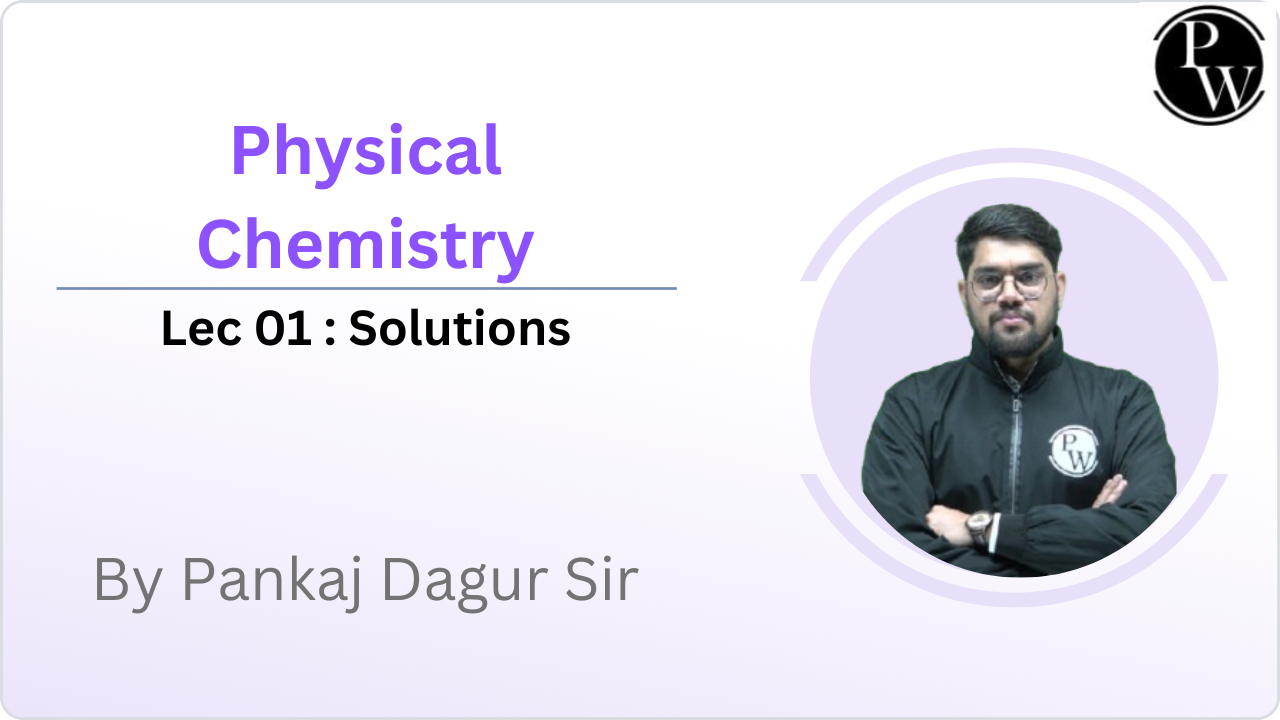 PW

Physical Chemistry

Lec 01 : Solutions

By Pankaj Dagur Sir

PW